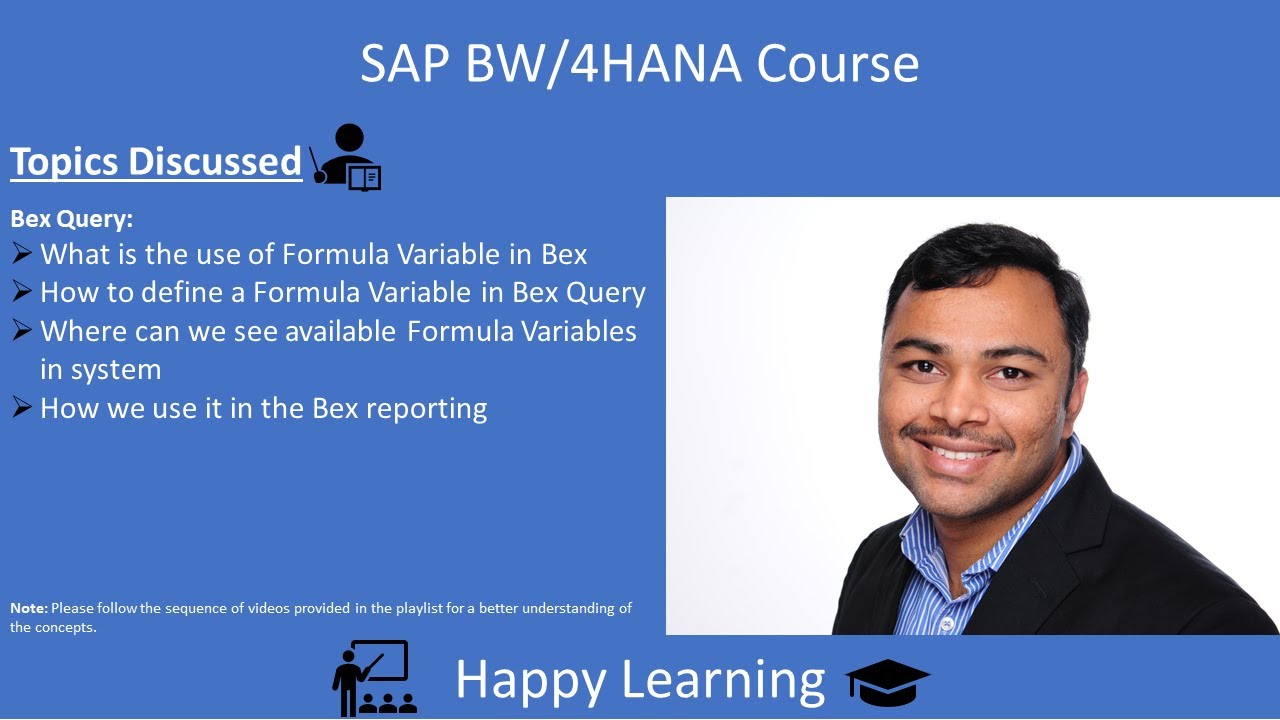 SAP BW/4HANA Course

Topics Discussed

Bex Query:

➢ What is the use of Formula Variable in Bex
➢ How to define a Formula Variable in Bex Query
➢ Where can we see available Formula Variables in system
➢ How we use it in the Bex reporting

Note: Please follow the sequence of videos provided in the playlist for a better understanding of the concepts.

Happy Learning